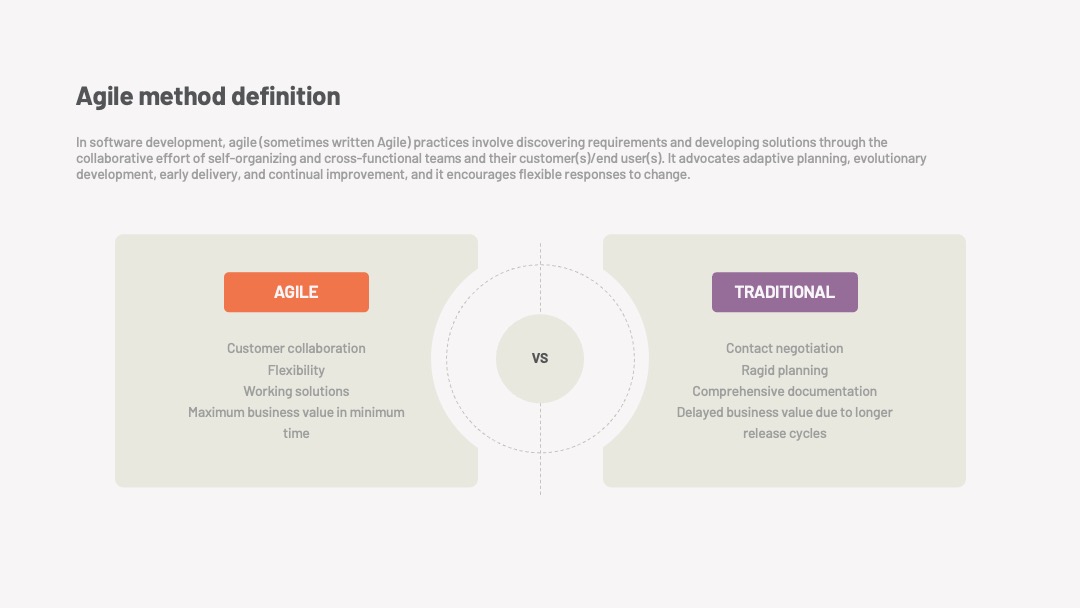 Agile method definition

In software development, agile (sometimes written Agile) practices involve discovering requirements and developing solutions through the collaborative effort of self-organizing and cross-functional teams and their customer(s)/end user(s). It advocates adaptive planning, evolutionary development, early delivery, and continual improvement, and it encourages flexible responses to change.

AGILE

Customer collaboration
Flexibility
Working solutions
Maximum business value in minimum time

VS

TRADITIONAL

Contact negotiation
Ragid planning
Comprehensive documentation
Delayed business value due to longer release cycles